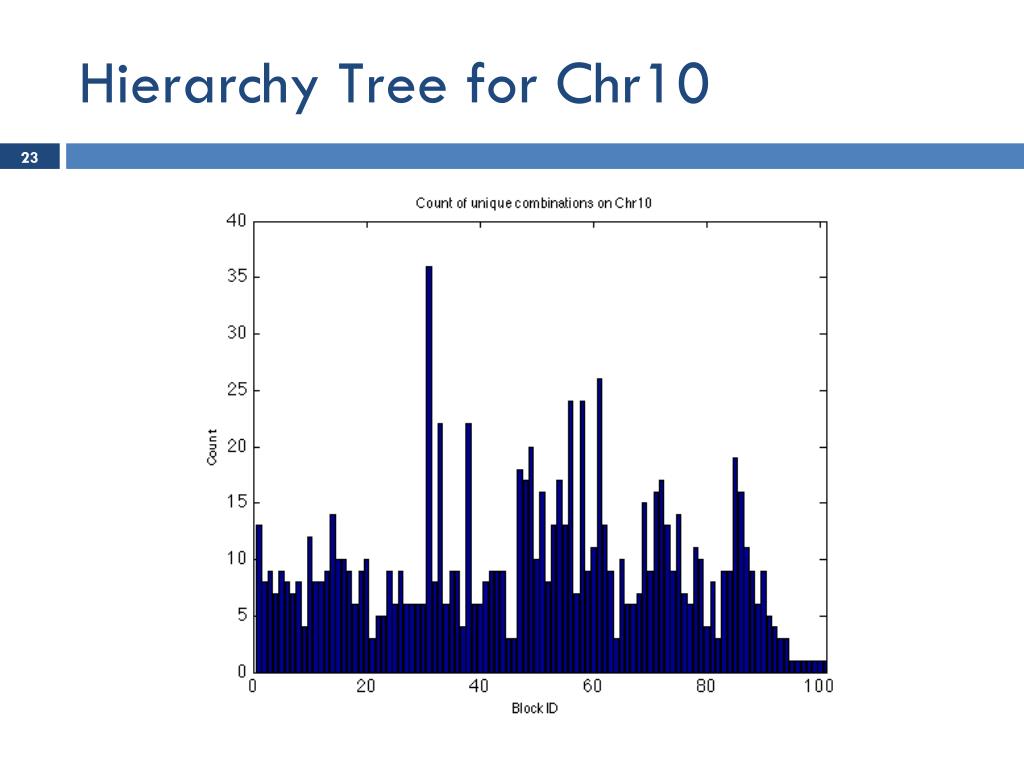 Hierarchy Tree for Chr10

23

Count of unique combinations on Chr10

40
35
30
25
20
15
10
5
0

Count

0
20
40
60
80
100

Block ID